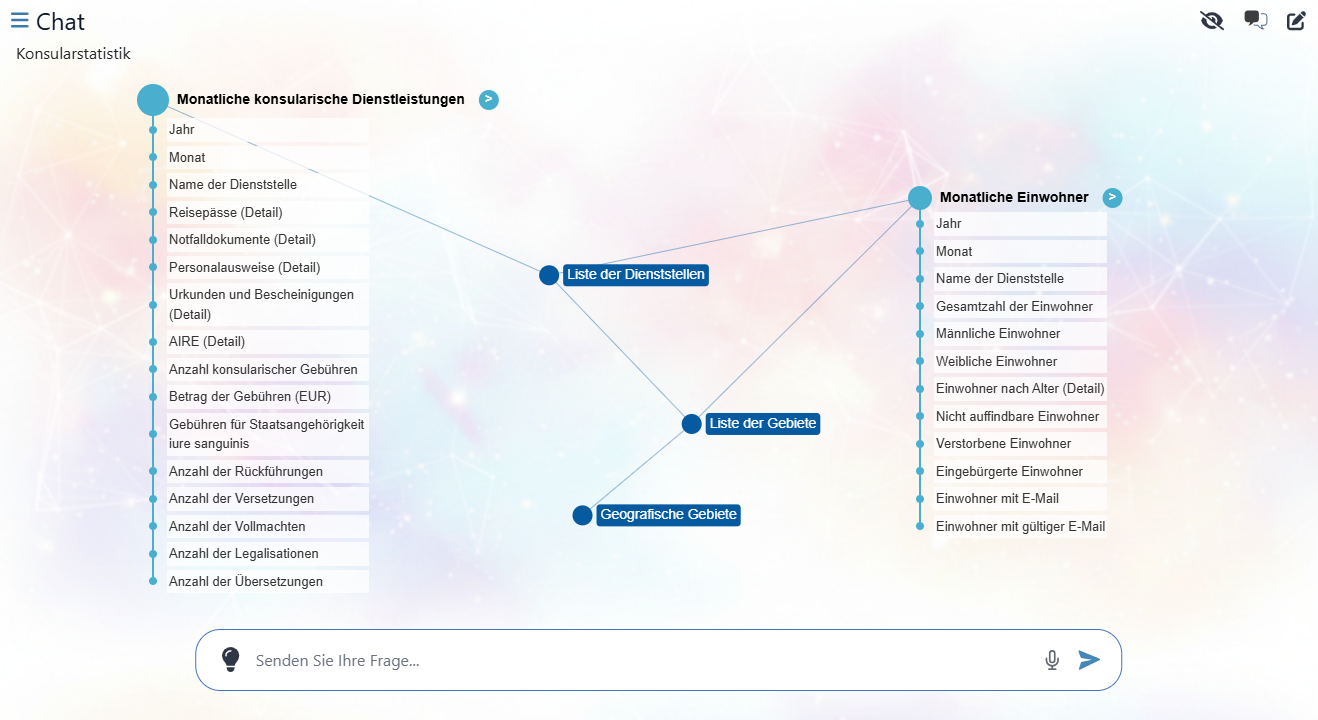 Chat

Konsularstatistik

Monatliche konsularische Dienstleistungen >

Jahr
Monat
Name der Dienststelle
Reisepässe (Detail)
Notfalldokumente (Detail)
Personalausweise (Detail)
Urkunden und Bescheinigungen (Detail)
AIRE (Detail)
Anzahl konsularischer Gebühren
Betrag der Gebühren (EUR)
Gebühren für Staatsangehörigkeit iure sanguinis
Anzahl der Rückführungen
Anzahl der Versetzungen
Anzahl der Vollmachten
Anzahl der Legalisationen
Anzahl der Übersetzungen

Liste der Dienststellen

Liste der Gebiete

Geografische Gebiete

Monatliche Einwohner >

Jahr
Monat
Name der Dienststelle
Gesamtzahl der Einwohner
Männliche Einwohner
Weibliche Einwohner
Einwohner nach Alter (Detail)
Nicht auffindbare Einwohner
Verstorbene Einwohner
Eingebürgerte Einwohner
Einwohner mit E-Mail
Einwohner mit gültiger E-Mail

Senden Sie Ihre Frage...